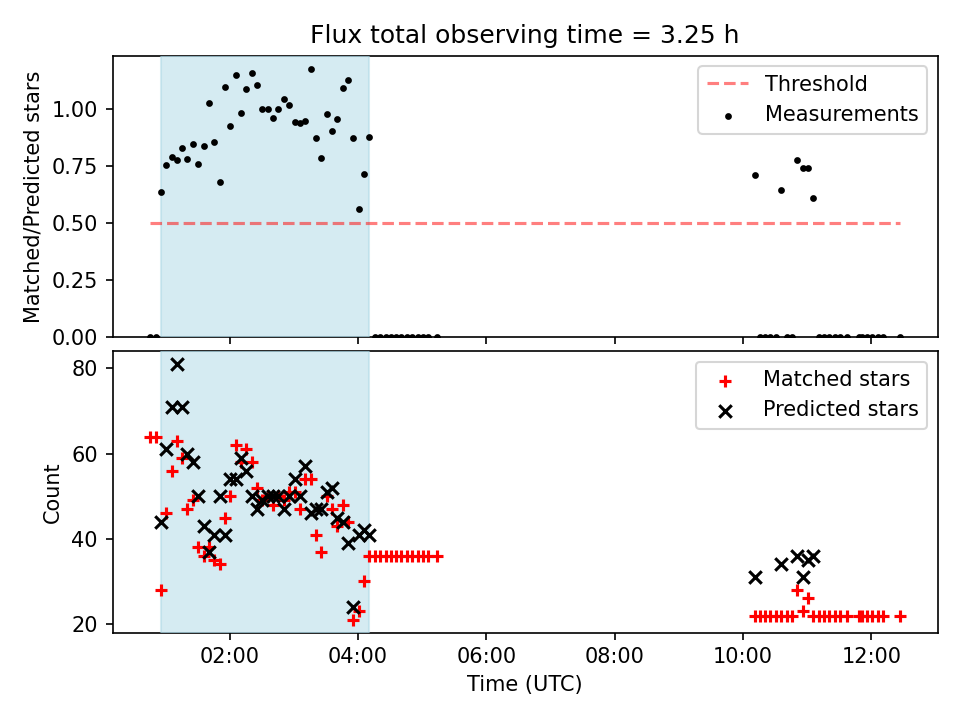 Flux total observing time = 3.25 h

Matched/Predicted stars

1.00
0.75
0.50
0.25
0.00

Threshold
Measurements

Count

80
60
40
20

Matched stars
Predicted stars

02:00
04:00
06:00
08:00
10:00
12:00

Time (UTC)